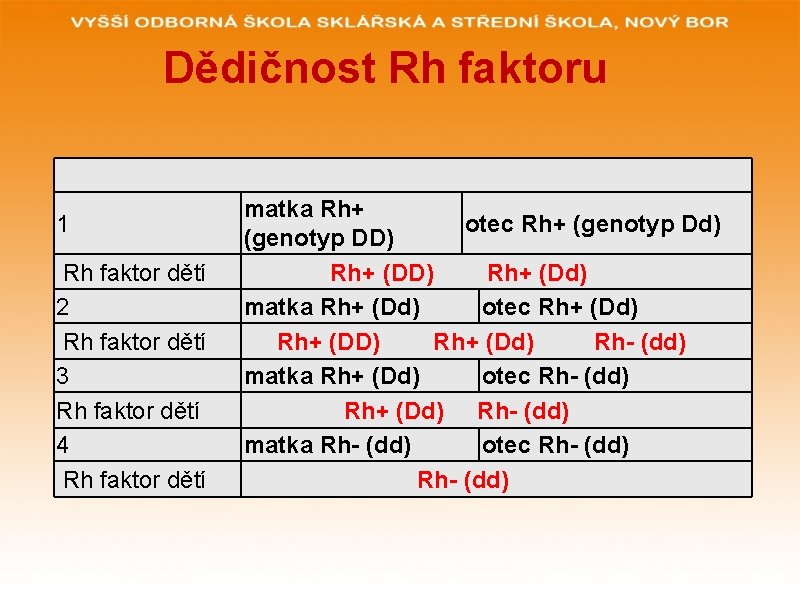 VYŠŠÍ ODBORNÁ ŠKOLA SKLÁŘSKÁ A STŘEDNÍ ŠKOLA, NOVÝ BOR

Dědičnost Rh faktoru

| | | |
|---|---|---|
| 1 | matka Rh+ (genotyp DD) | otec Rh+ (genotyp Dd) |
| Rh faktor dětí | Rh+ (DD) Rh+ (Dd) | |
| 2 | matka Rh+ (Dd) | otec Rh+ (Dd) |
| Rh faktor dětí | Rh+ (DD) Rh+ (Dd) Rh- (dd) | |
| 3 | matka Rh+ (Dd) | otec Rh- (dd) |
| Rh faktor dětí | Rh+ (Dd) Rh- (dd) | |
| 4 | matka Rh- (dd) | otec Rh- (dd) |
| Rh faktor dětí | Rh- (dd) | |